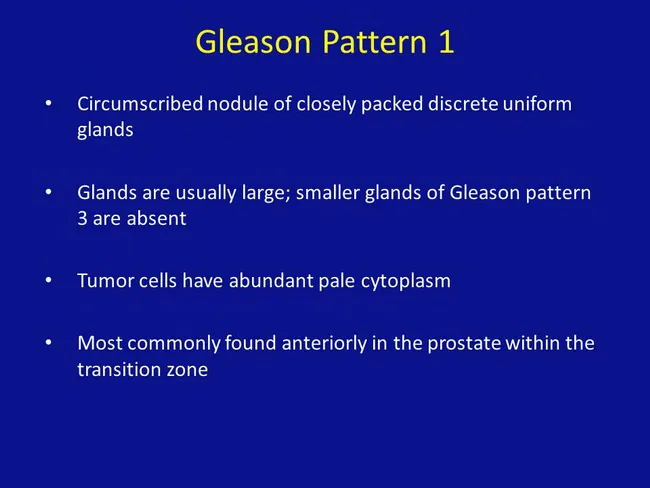 Gleason Pattern 1

• Circumscribed nodule of closely packed discrete uniform glands

• Glands are usually large; smaller glands of Gleason pattern 3 are absent

• Tumor cells have abundant pale cytoplasm

• Most commonly found anteriorly in the prostate within the transition zone